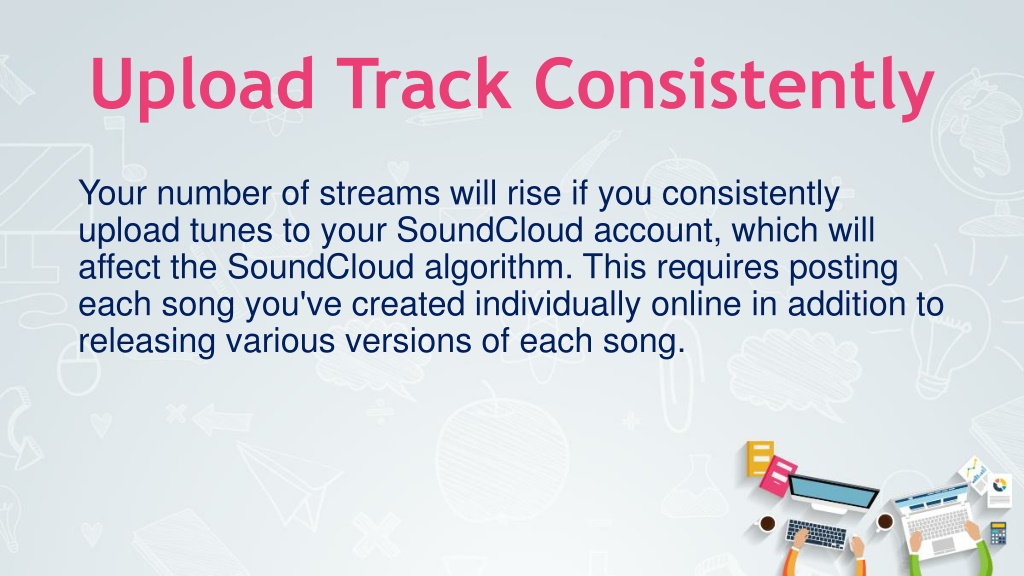 Upload Track Consistently

Your number of streams will rise if you consistently upload tunes to your SoundCloud account, which will affect the SoundCloud algorithm. This requires posting each song you've created individually online in addition to releasing various versions of each song.